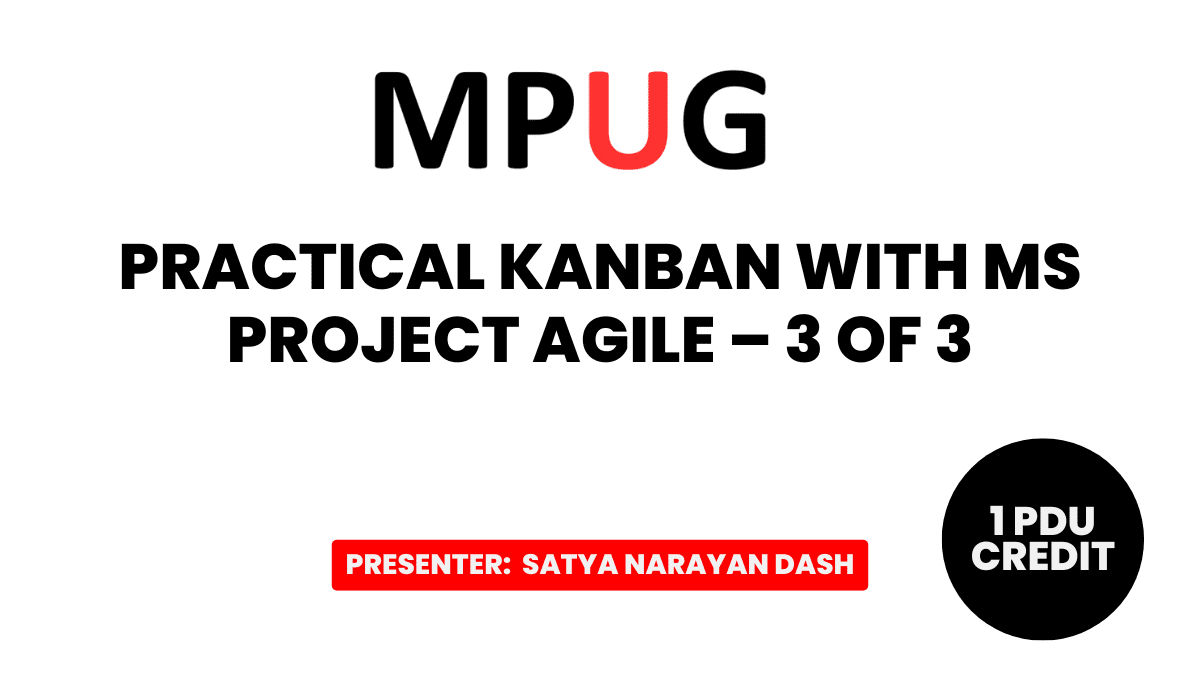 MPUG

PRACTICAL KANBAN WITH MS PROJECT AGILE – 3 OF 3

PRESENTER: SATYA NARAYAN DASH

1 PDU CREDIT